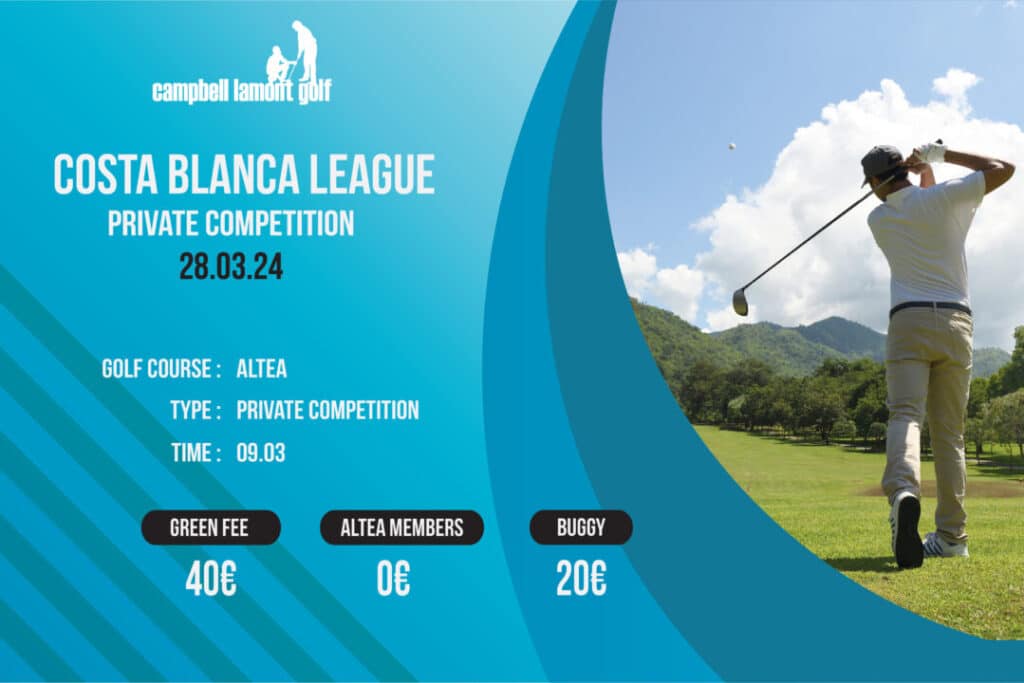 campbell lamont golf

COSTA BLANCA LEAGUE
PRIVATE COMPETITION
28.03.24

GOLF COURSE : ALTEA
TYPE : PRIVATE COMPETITION
TIME : 09.03

GREEN FEE
40€

ALTEA MEMBERS
0€

BUGGY
20€